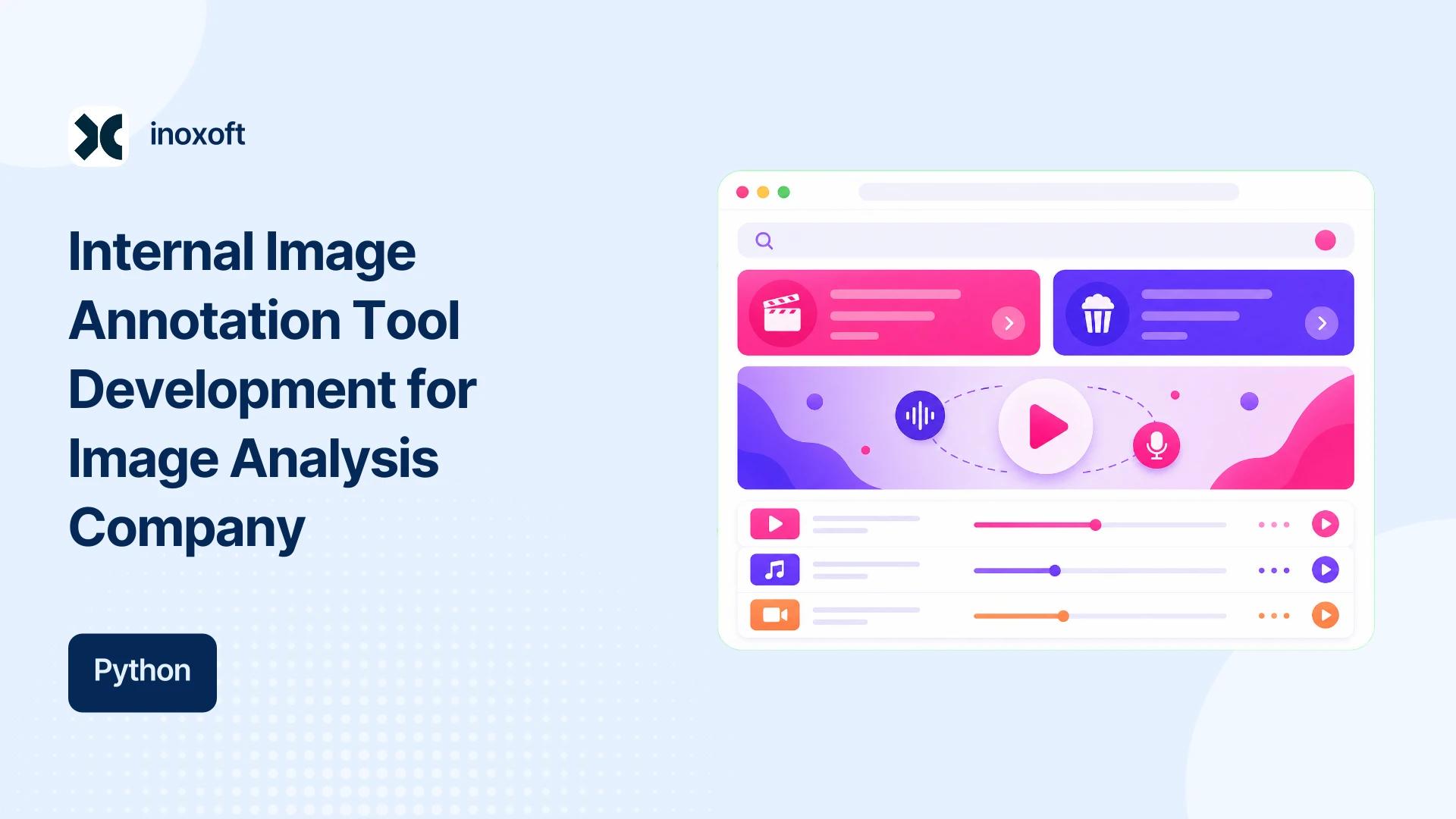 inoxoft

Internal Image Annotation Tool Development for Image Analysis Company

Python